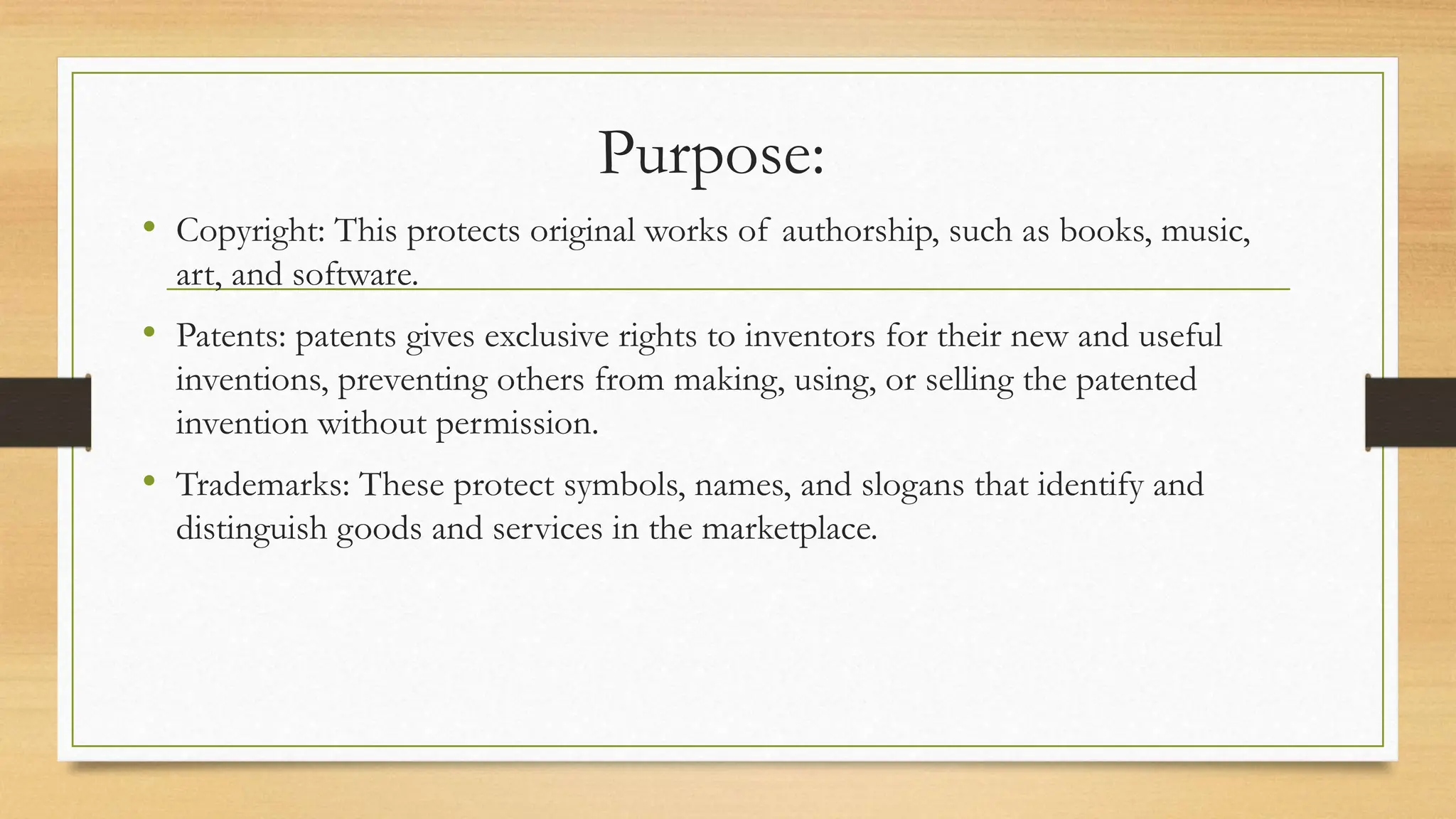 Purpose:

• Copyright: This protects original works of authorship, such as books, music, art, and software.

• Patents: patents gives exclusive rights to inventors for their new and useful inventions, preventing others from making, using, or selling the patented invention without permission.

• Trademarks: These protect symbols, names, and slogans that identify and distinguish goods and services in the marketplace.